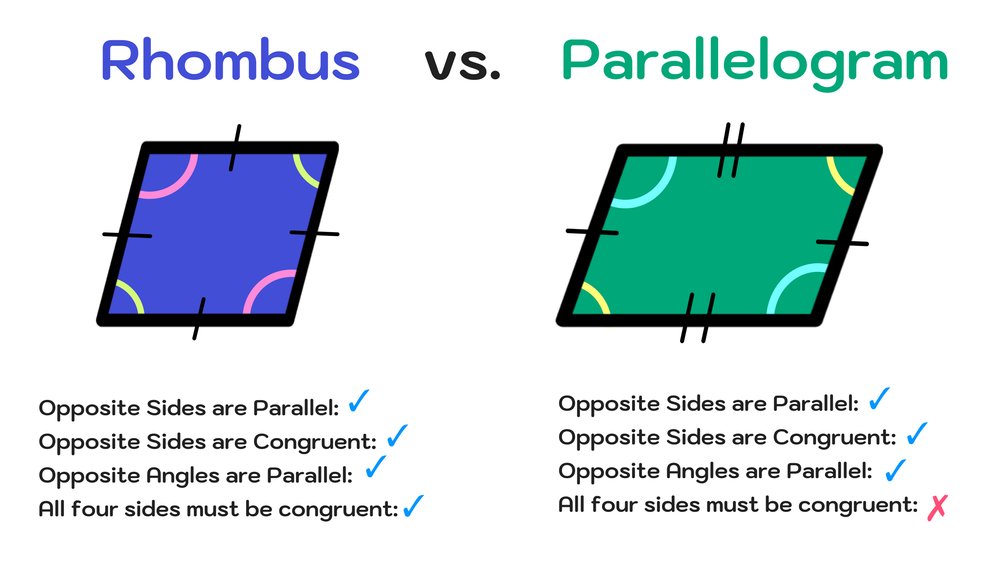 Rhombus vs. Parallelogram

Opposite Sides are Parallel: ✓
Opposite Sides are Congruent: ✓
Opposite Angles are Parallel: ✓
All four sides must be congruent: ✓

Opposite Sides are Parallel: ✓
Opposite Sides are Congruent: ✓
Opposite Angles are Parallel: ✓
All four sides must be congruent: ✗